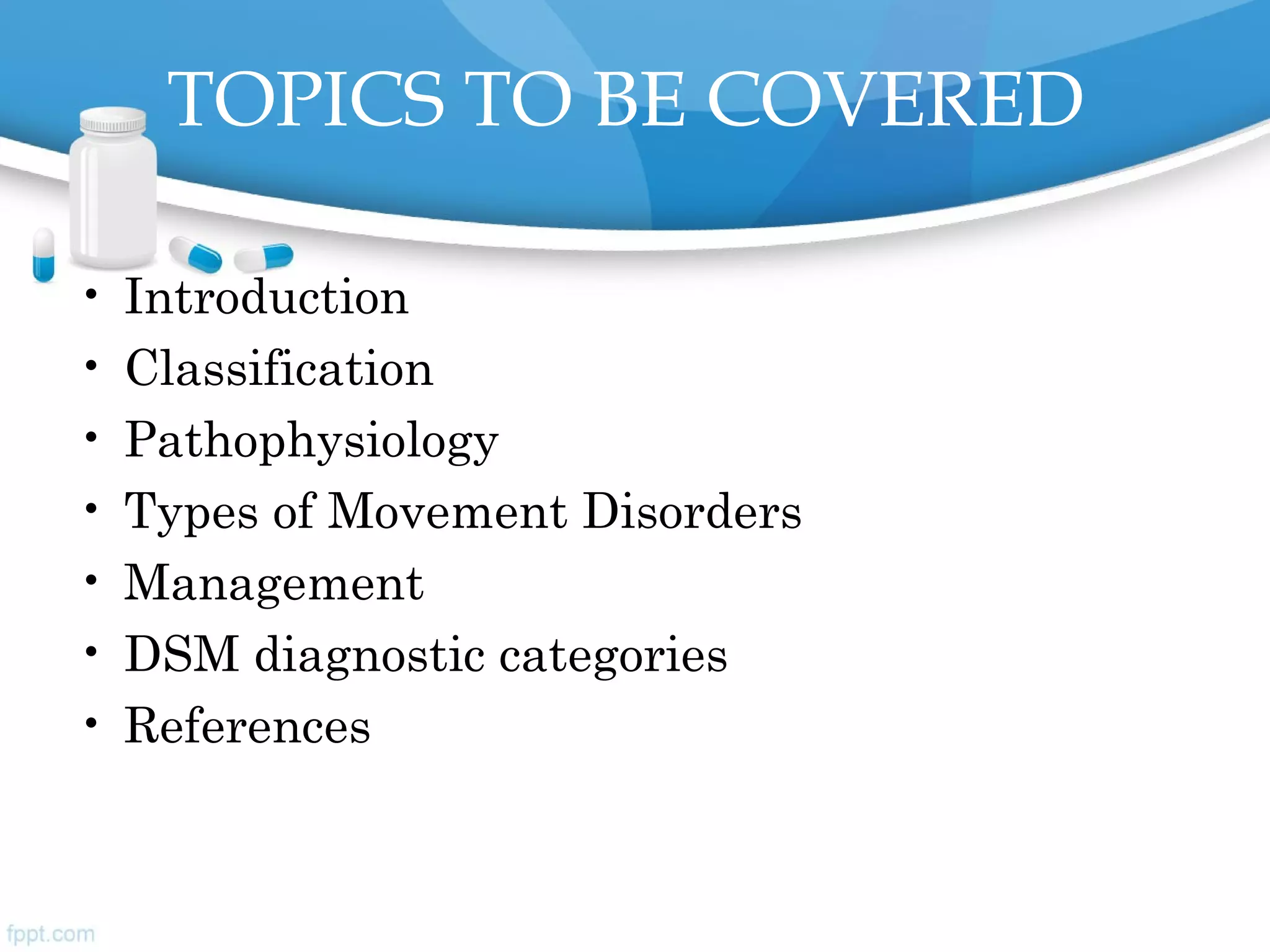 TOPICS TO BE COVERED

• Introduction
• Classification
• Pathophysiology
• Types of Movement Disorders
• Management
• DSM diagnostic categories
• References

fppt.com